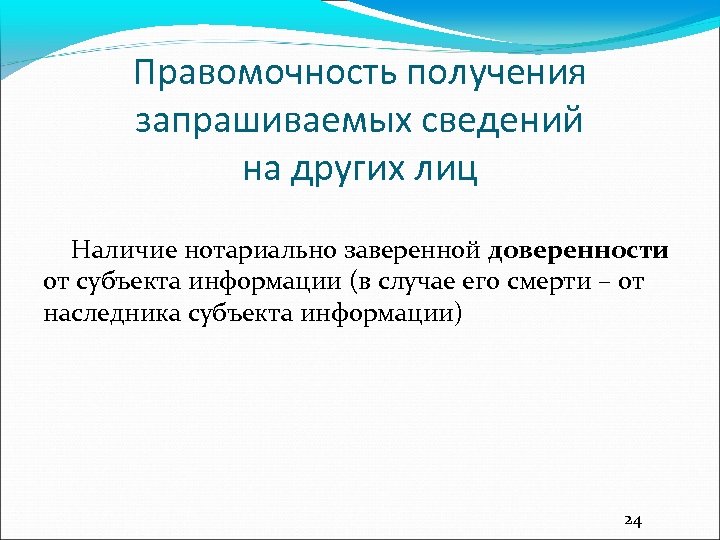 Правомочность получения запрашиваемых сведений на других лиц

Наличие нотариально заверенной доверенности от субъекта информации (в случае его смерти – от наследника субъекта информации)

24